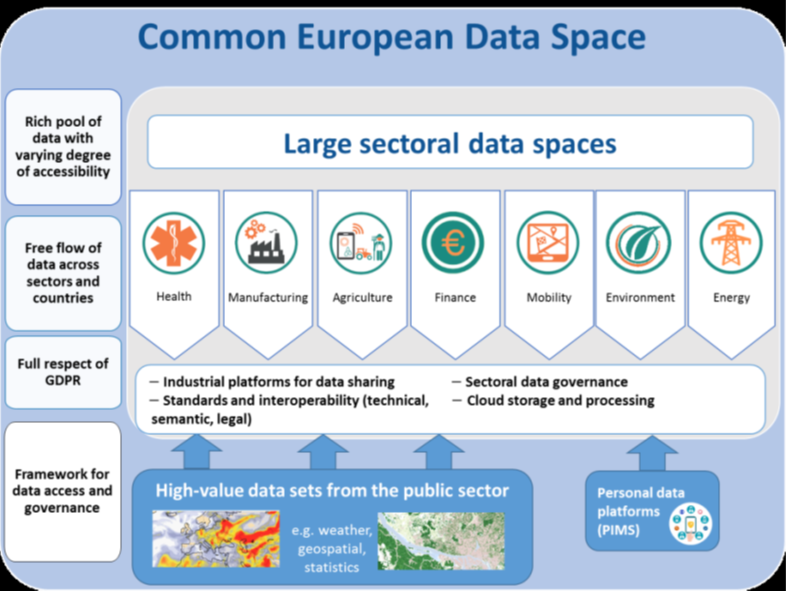 Common European Data Space

Rich pool of data with varying degree of accessibility

Free flow of data across sectors and countries

Full respect of GDPR

Framework for data access and governance

Large sectoral data spaces

Health

Manufacturing

Agriculture

Finance

Mobility

Environment

Energy

– Industrial platforms for data sharing
– Standards and interoperability (technical, semantic, legal)

– Sectoral data governance
– Cloud storage and processing

High-value data sets from the public sector

e.g. weather, geospatial, statistics

Personal data platforms (PIMS)